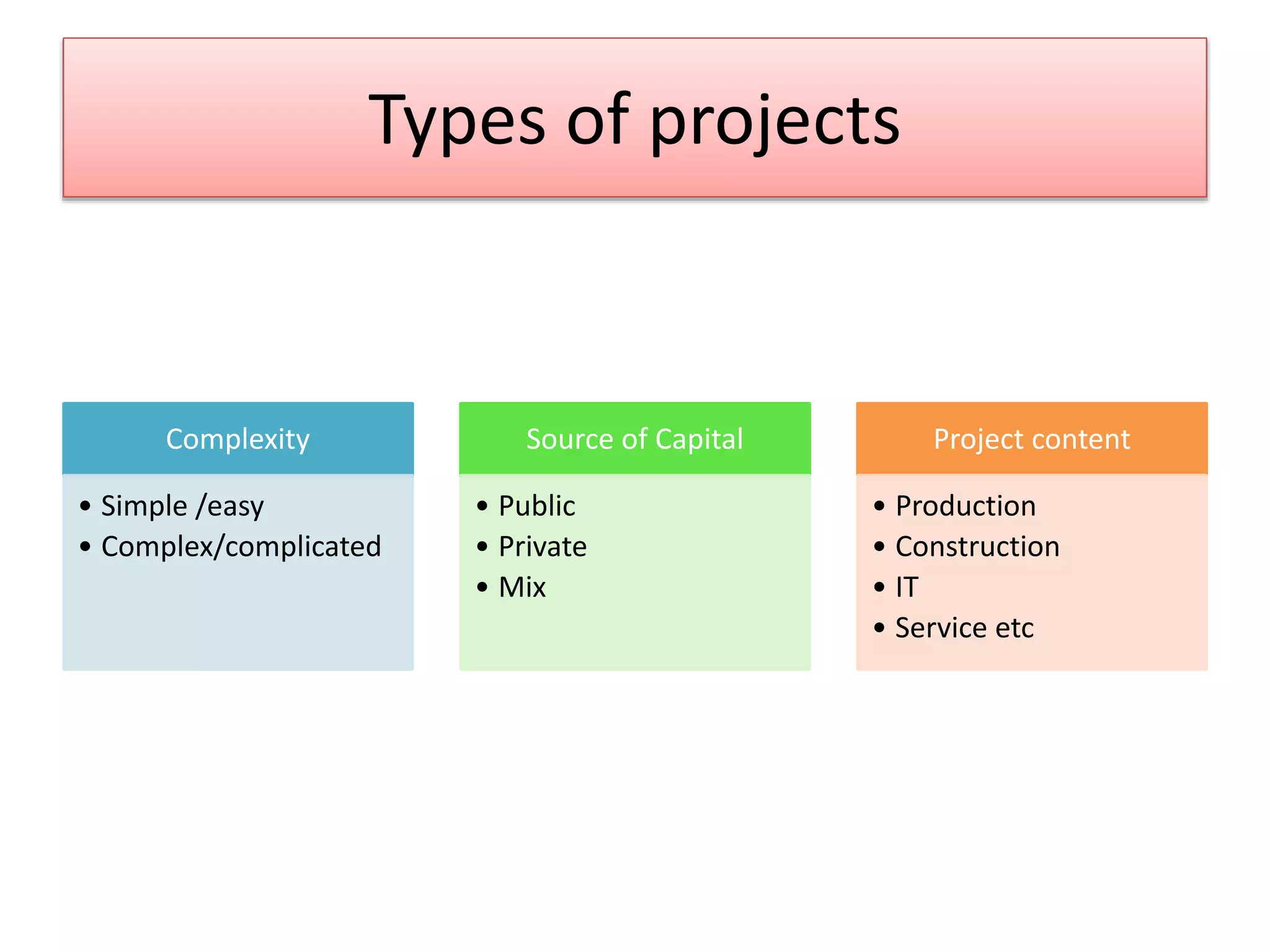 Types of projects

Complexity
• Simple /easy
• Complex/complicated

Source of Capital
• Public
• Private
• Mix

Project content
• Production
• Construction
• IT
• Service etc